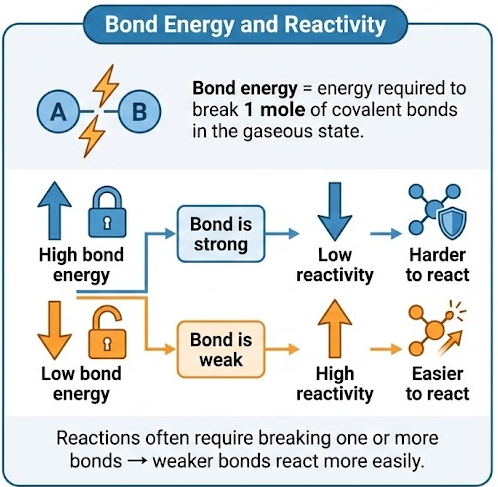 Bond Energy and Reactivity

A B

Bond energy = energy required to break 1 mole of covalent bonds in the gaseous state.

High bond energy

Bond is strong

Low reactivity

Harder to react

Low bond energy

Bond is weak

High reactivity

Easier to react

Reactions often require breaking one or more bonds → weaker bonds react more easily.